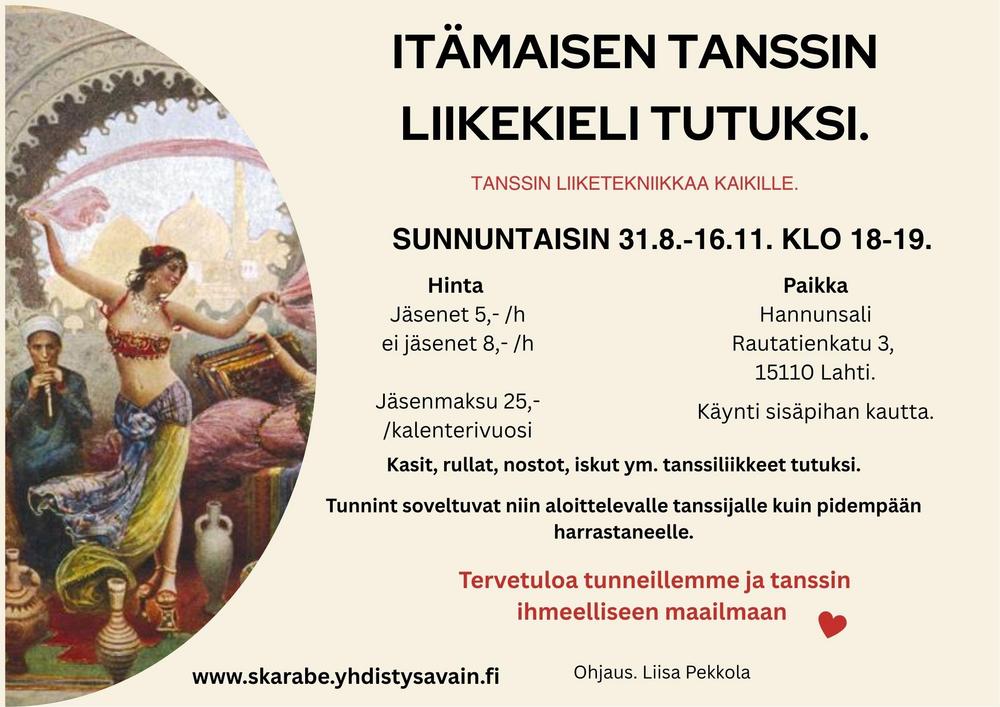 ITÄMAISEN TANSSIN LIIKEKIELI TUTUKSI.

TANSSIN LIIKETEKNIIKKAA KAIKILLE.

SUNNUNTAISIN 31.8.-16.11. KLO 18-19.

Hinta
Jäsenet 5,- /h
ei jäsenet 8,- /h

Jäsenmaksu 25,- /kalenterivuosi

Paikka
Hannunsali
Rautatienkatu 3,
15110 Lahti.

Käynti sisäpihan kautta.

Kasit, rullat, nostot, iskut ym. tanssiliikkeet tutuksi.

Tunnint soveltuvat niin aloittelevalle tanssijalle kuin pidempään harrastaneelle.

Tervetuloa tunneillemme ja tanssin ihmeelliseen maailmaan

www.skarabe.yhdistysavain.fi

Ohjaus. Liisa Pekkola